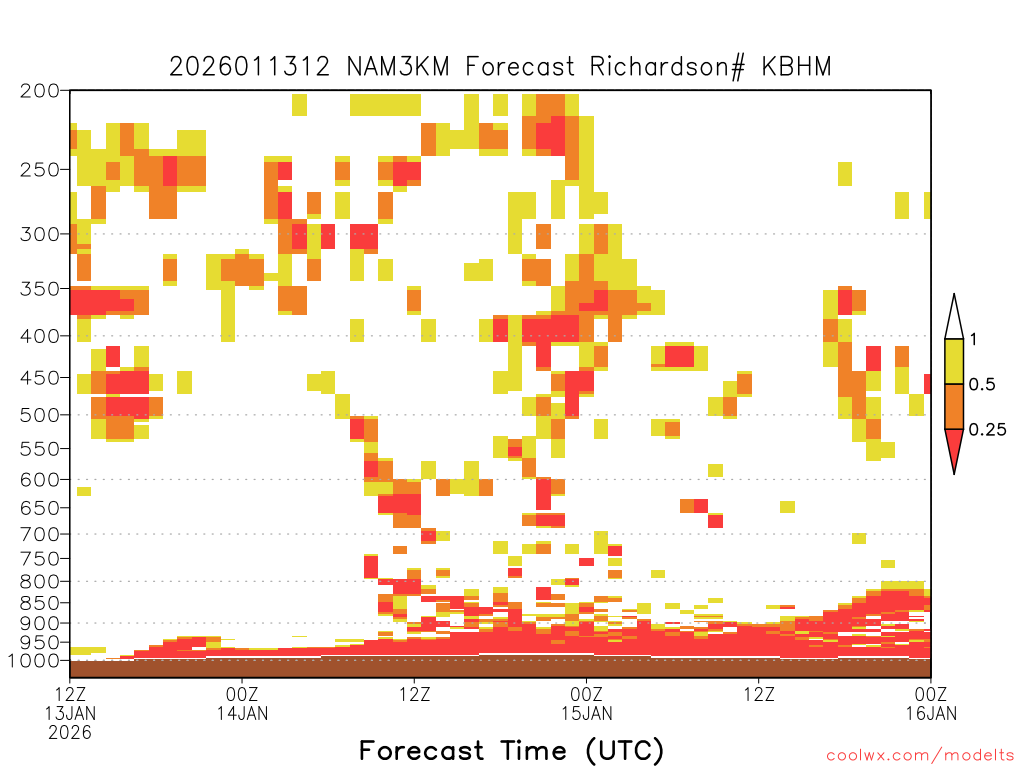 2026011312 NAM3KM Forecast Richardson# KBHM

200
250
300
350
400
450
500
550
600
650
700
750
800
850
900
950
1000

1
0.5
0.25

12Z 13JAN 2026
00Z 14JAN
12Z
00Z 15JAN
12Z
00Z 16JAN

Forecast Time (UTC)

coolwx.com/modelts